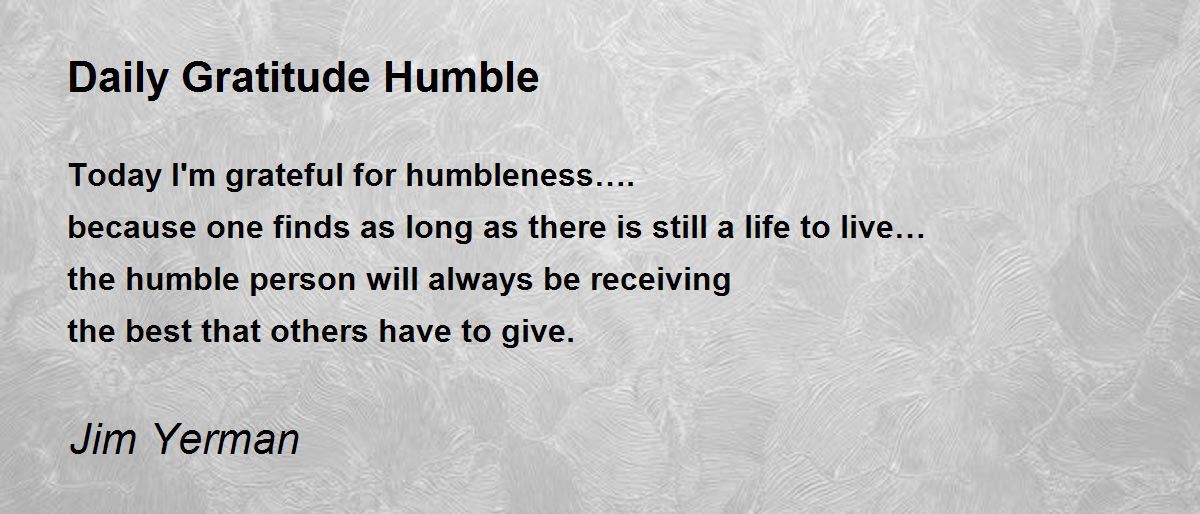 Daily Gratitude Humble

Today I'm grateful for humbleness….
because one finds as long as there is still a life to live…
the humble person will always be receiving
the best that others have to give.

Jim Yerman